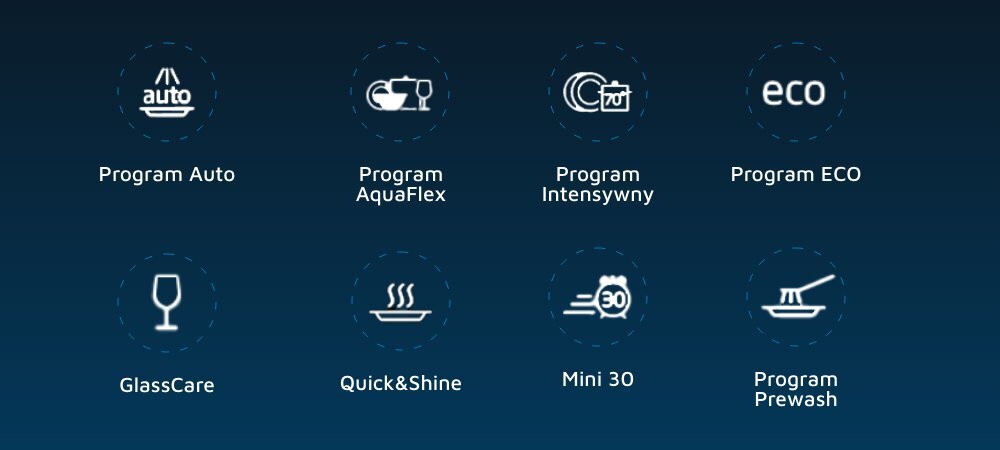 auto
Program Auto

Program AquaFlex

70°
Program Intensywny

eco
Program ECO

GlassCare

Quick&Shine

30
Mini 30

Program Prewash